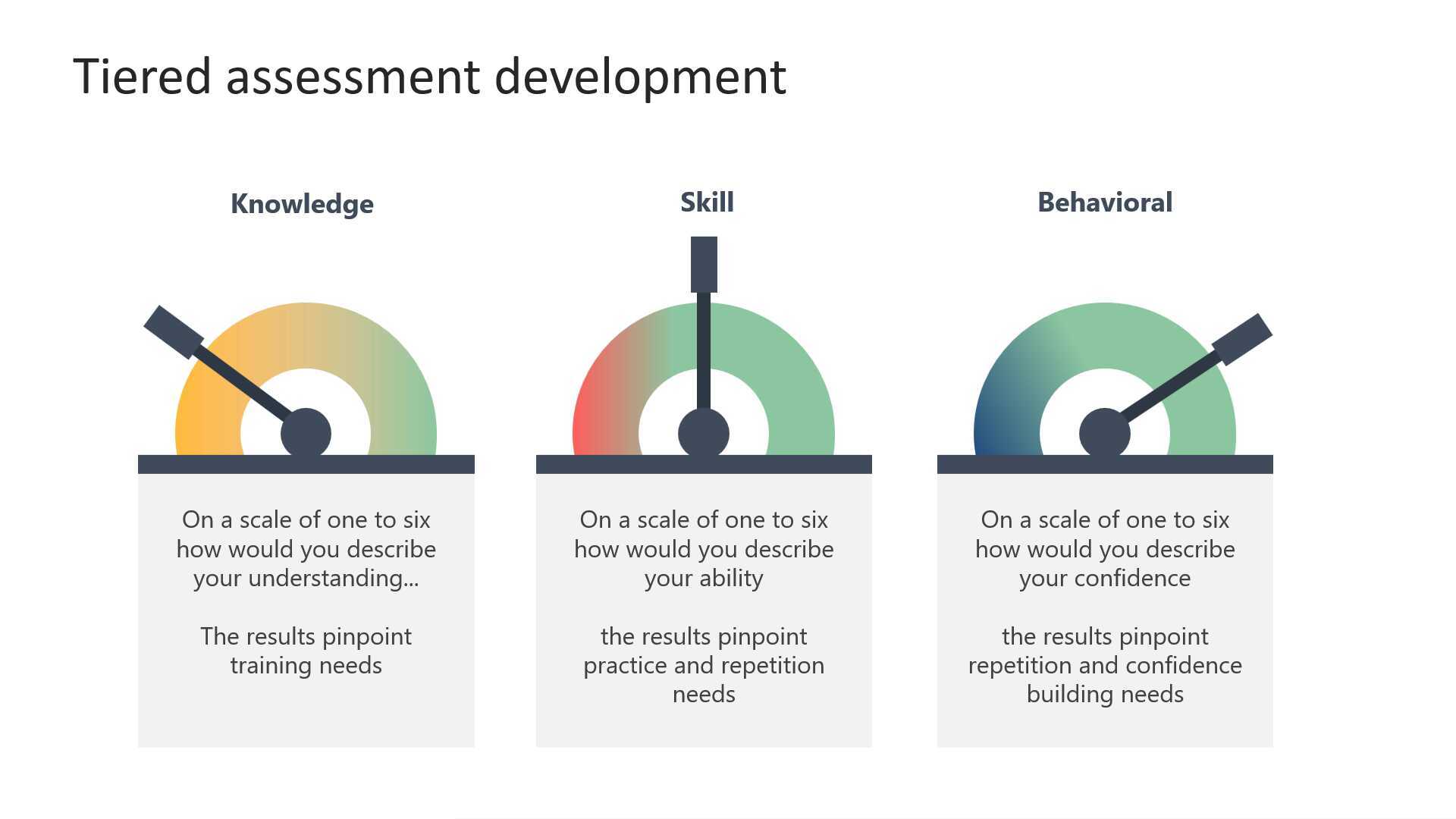 Tiered assessment development

Knowledge

On a scale of one to six how would you describe your understanding...

The results pinpoint training needs

Skill

On a scale of one to six how would you describe your ability

the results pinpoint practice and repetition needs

Behavioral

On a scale of one to six how would you describe your confidence

the results pinpoint repetition and confidence building needs